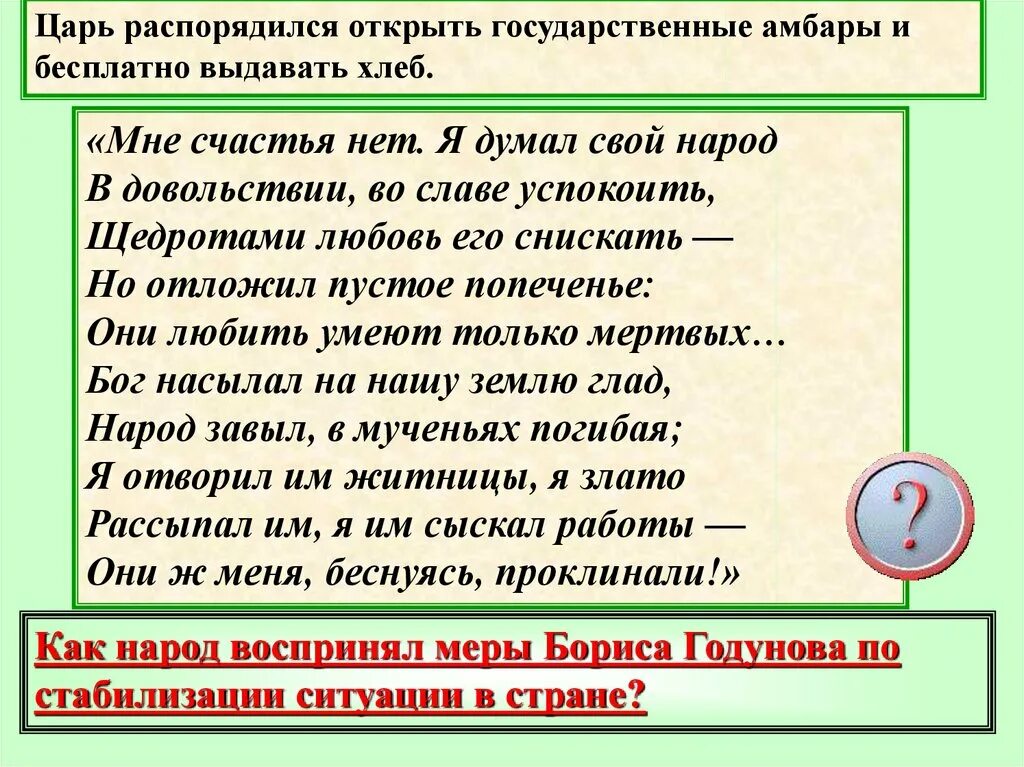 Царь распорядился открыть государственные амбары и бесплатно выдавать хлеб.

«Мне счастья нет. Я думал свой народ
В довольствии, во славе успокоить,
Щедротами любовь его снискать —
Но отложил пустое попеченье:
Они любить умеют только мертвых…
Бог насылал на нашу землю глад,
Народ завыл, в мученьях погибая;
Я отворил им житницы, я злато
Рассыпал им, я им сыскал работы —
Они ж меня, беснуясь, проклинали!»

?

Как народ воспринял меры Бориса Годунова по стабилизации ситуации в стране?